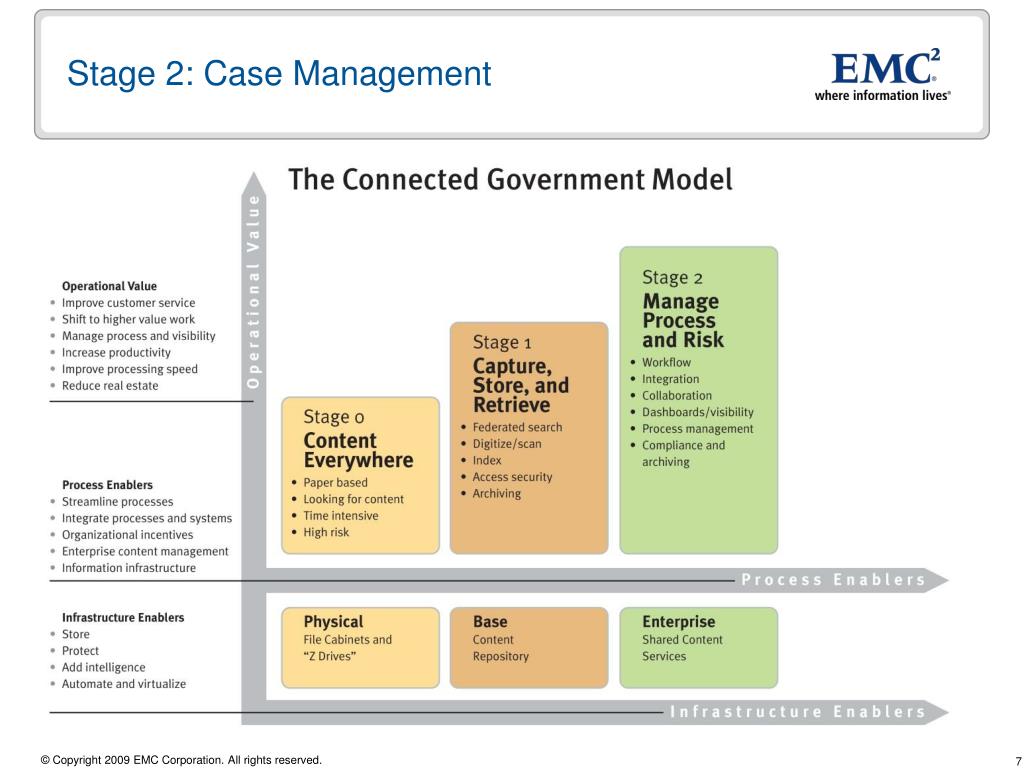 Stage 2: Case Management

EMC$^2$
where information lives®

The Connected Government Model

Operational Value

Operational Value
• Improve customer service
• Shift to higher value work
• Manage process and visibility
• Increase productivity
• Improve processing speed
• Reduce real estate

Process Enablers
• Streamline processes
• Integrate processes and systems
• Organizational incentives
• Enterprise content management
• Information infrastructure

Infrastructure Enablers
• Store
• Protect
• Add intelligence
• Automate and virtualize

Stage 0
Content Everywhere
• Paper based
• Looking for content
• Time intensive
• High risk

Stage 1
Capture, Store, and Retrieve
• Federated search
• Digitize/scan
• Index
• Access security
• Archiving

Stage 2
Manage Process and Risk
• Workflow
• Integration
• Collaboration
• Dashboards/visibility
• Process management
• Compliance and archiving

Process Enablers

Physical
File Cabinets and "Z Drives"

Base
Content Repository

Enterprise
Shared Content Services

Infrastructure Enablers

© Copyright 2009 EMC Corporation. All rights reserved.

7